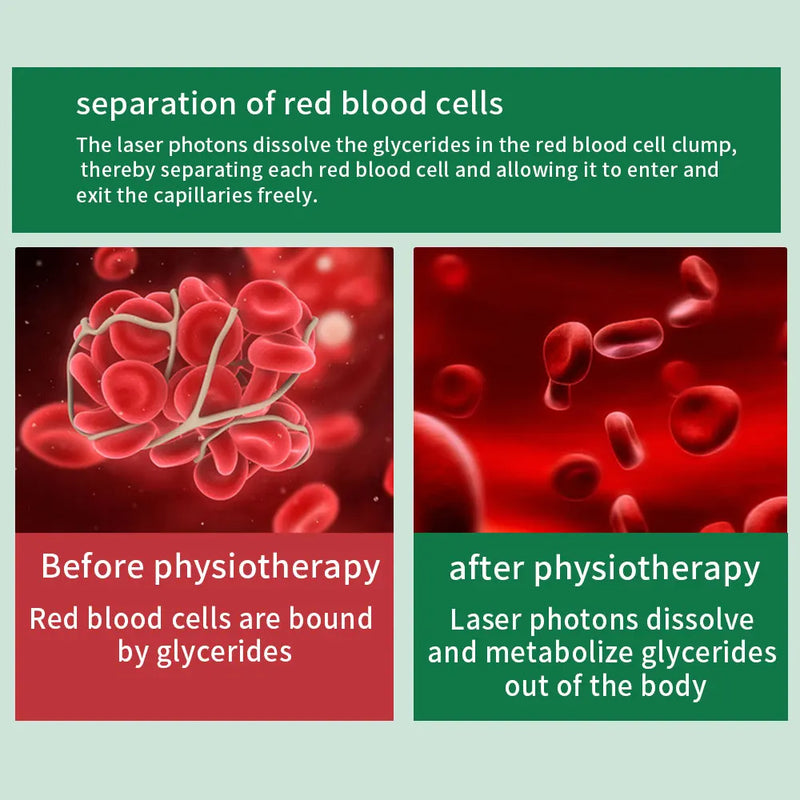 separation of red blood cells

The laser photons dissolve the glycerides in the red blood cell clump, thereby separating each red blood cell and allowing it to enter and exit the capillaries freely.

Before physiotherapy

Red blood cells are bound by glycerides

after physiotherapy

Laser photons dissolve and metabolize glycerides out of the body